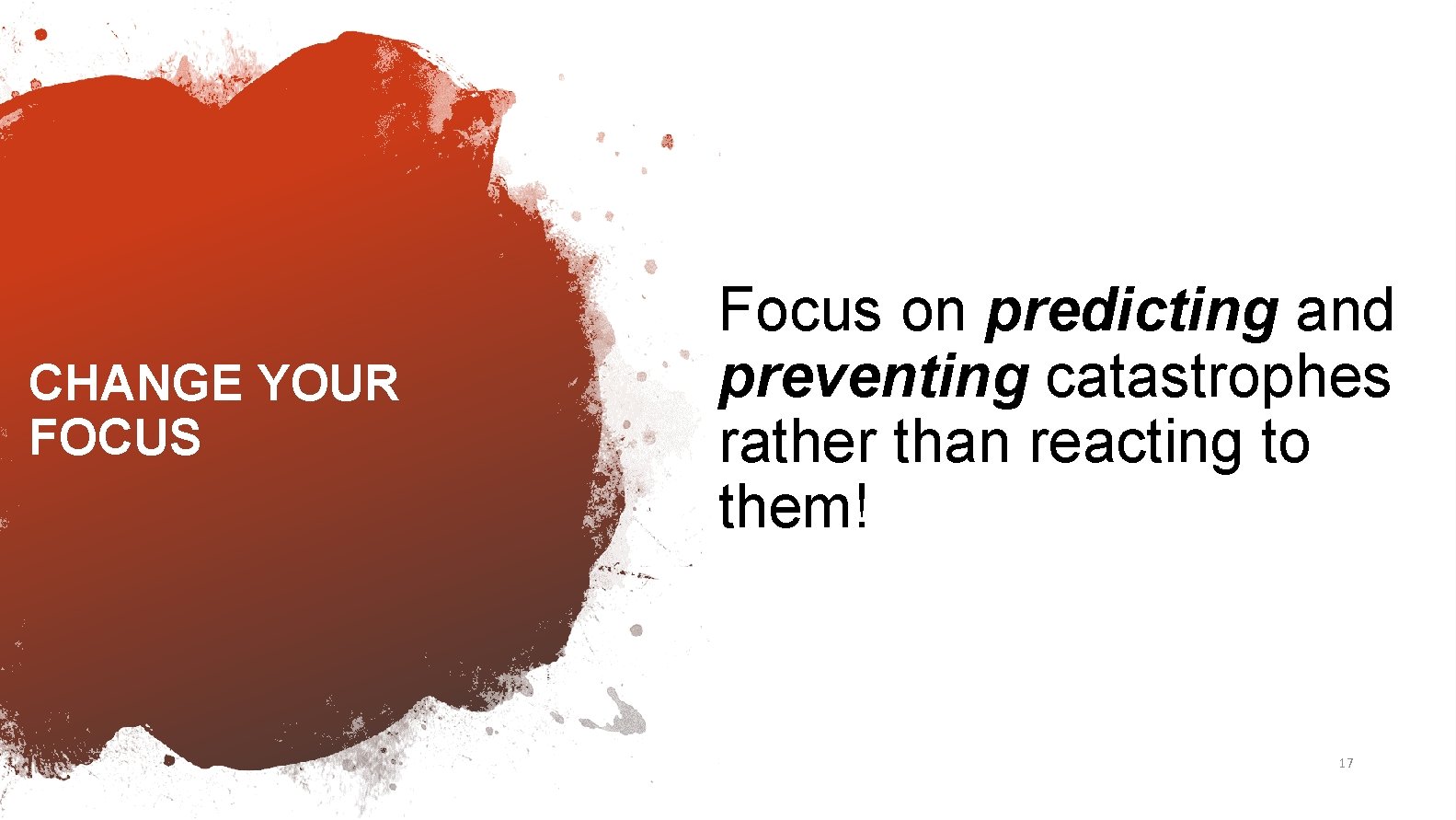 CHANGE YOUR FOCUS

Focus on predicting and preventing catastrophes rather than reacting to them!

17